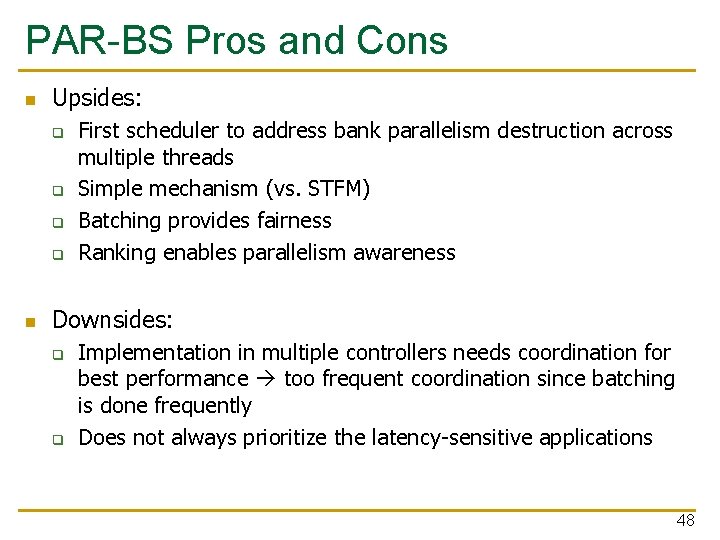 PAR-BS Pros and Cons

- Upsides:
  - First scheduler to address bank parallelism destruction across multiple threads
  - Simple mechanism (vs. STFM)
  - Batching provides fairness
  - Ranking enables parallelism awareness

- Downsides:
  - Implementation in multiple controllers needs coordination for best performance → too frequent coordination since batching is done frequently
  - Does not always prioritize the latency-sensitive applications

48